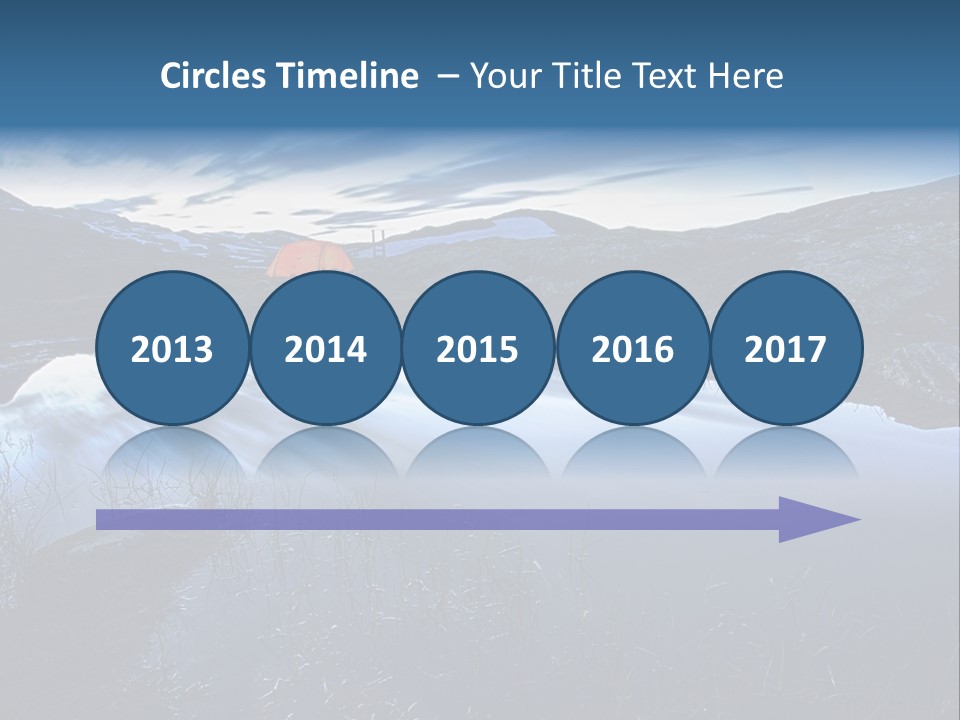 Circles Timeline – Your Title Text Here

2013

2014

2015

2016

2017